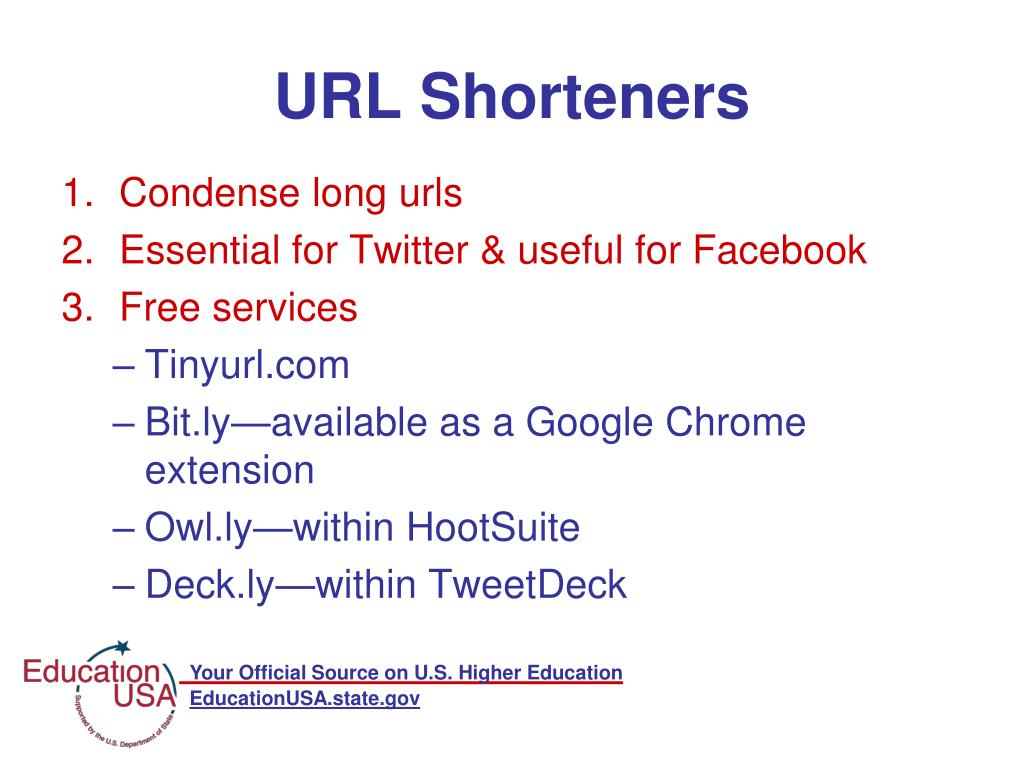 URL Shorteners

1. Condense long urls
2. Essential for Twitter & useful for Facebook
3. Free services
– Tinyurl.com
– Bit.ly—available as a Google Chrome extension
– Owl.ly—within HootSuite
– Deck.ly—within TweetDeck

Education USA
Supported by the U.S. Department of State

Your Official Source on U.S. Higher Education
EducationUSA.state.gov